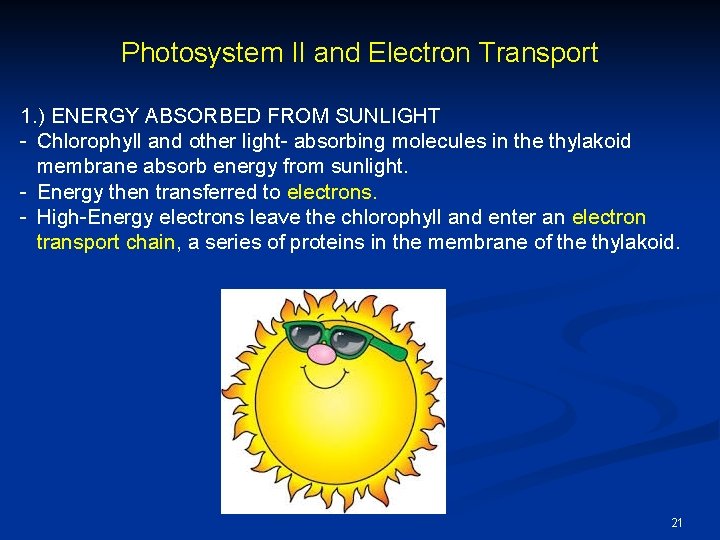 Photosystem II and Electron Transport

1.) ENERGY ABSORBED FROM SUNLIGHT
- Chlorophyll and other light- absorbing molecules in the thylakoid membrane absorb energy from sunlight.
- Energy then transferred to electrons.
- High-Energy electrons leave the chlorophyll and enter an electron transport chain, a series of proteins in the membrane of the thylakoid.

21